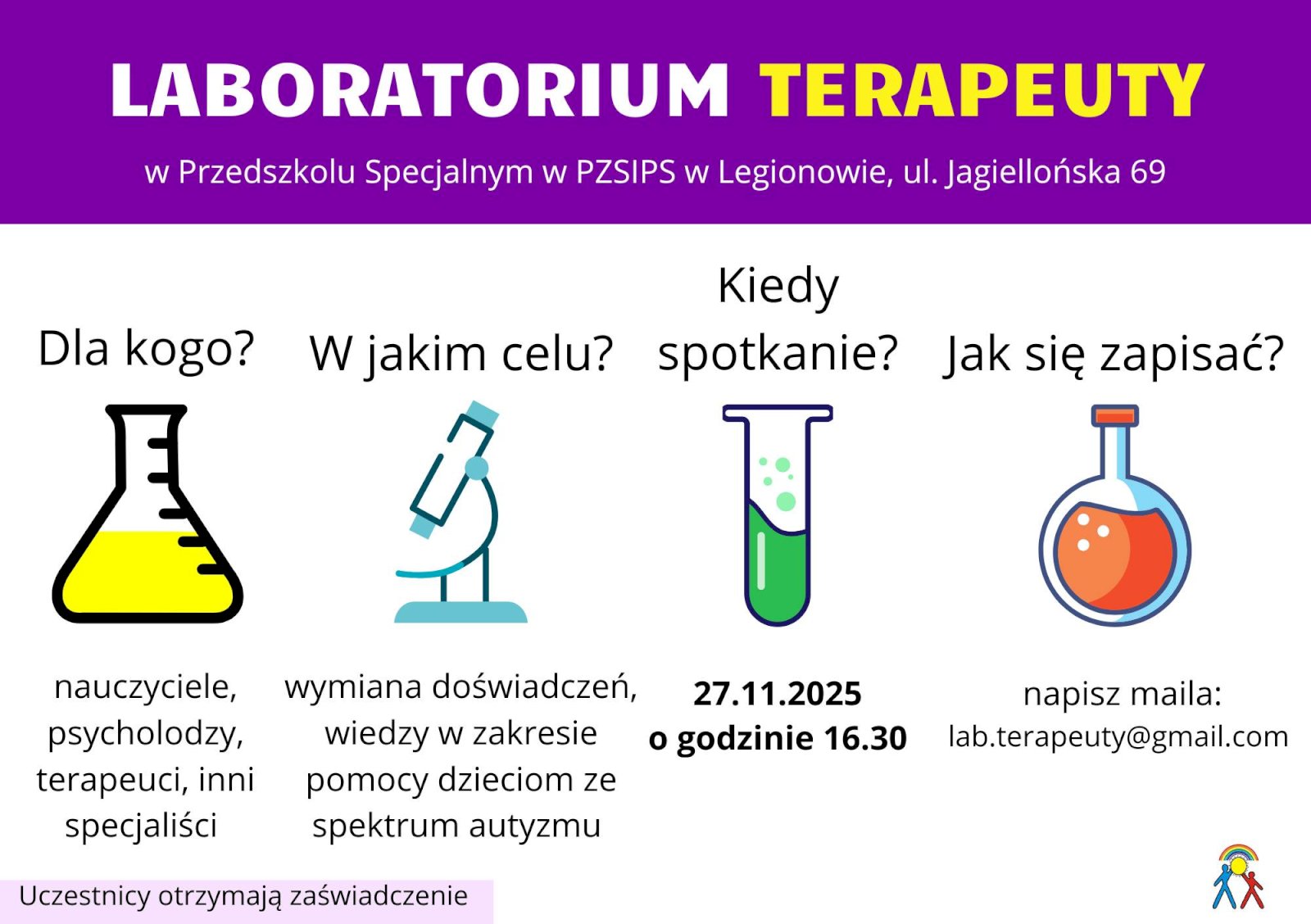 LABORATORIUM TERAPEUTY

w Przedszkolu Specjalnym w PZSIPS w Legionowie, ul. Jagiellońska 69

Dla kogo?

nauczyciele, psycholodzy, terapeuci, inni specjaliści

W jakim celu?

wymiana doświadczeń, wiedzy w zakresie pomocy dzieciom ze spektrum autyzmu

Kiedy spotkanie?

27.11.2025
o godzinie 16.30

Jak się zapisać?

napisz maila:
lab.terapeuty@gmail.com

Uczestnicy otrzymają zaświadczenie